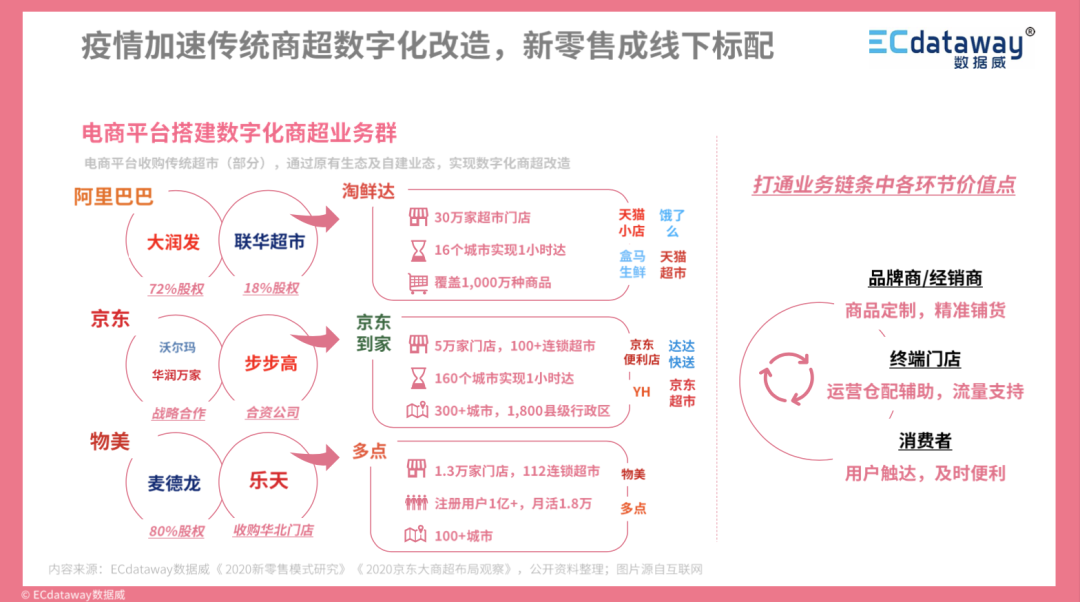 疫情加速传统商超数字化改造，新零售成线下标配

ECdataway®
数据威

电商平台搭建数字化商超业务群

电商平台收购传统超市（部分），通过原有生态及自建业态，实现数字化商超改造

阿里巴巴

大润发

联华超市

72%股权

18%股权

淘鲜达

30万家超市门店

16个城市实现1小时达

覆盖1,000万种商品

天猫小店

饿了么

盒马生鲜

天猫超市

京东

沃尔玛

华润万家

步步高

战略合作

合资公司

京东到家

5万家门店，100+连锁超市

160个城市实现1小时达

300+城市，1,800县级行政区

京东便利店

达达快送

YH

京东超市

物美

麦德龙

乐天

80%股权

收购华北门店

多点

1.3万家门店，112连锁超市

注册用户1亿+，月活1.8万

100+城市

物美

多点

打通业务链条中各环节价值点

品牌商/经销商

商品定制，精准铺货

终端门店

运营仓配辅助，流量支持

消费者

用户触达，及时便利

内容来源：ECdataway数据威《2020新零售模式研究》《2020京东大商超布局观察》，公开资料整理；图片源自互联网

© ECdataway数据威